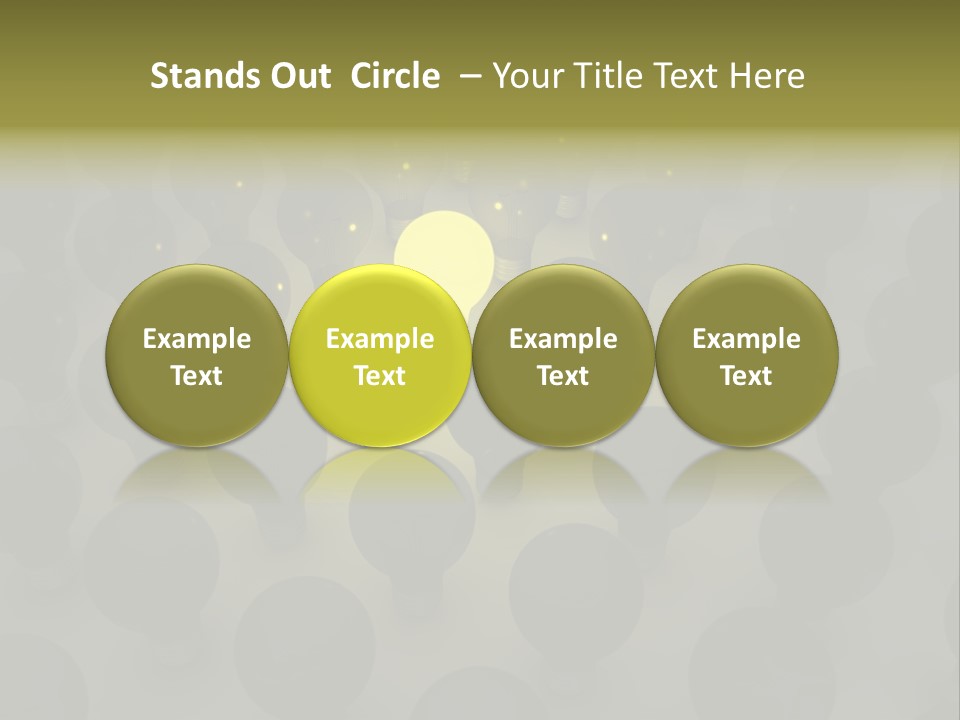 Stands Out Circle – Your Title Text Here

Example Text

Example Text

Example Text

Example Text